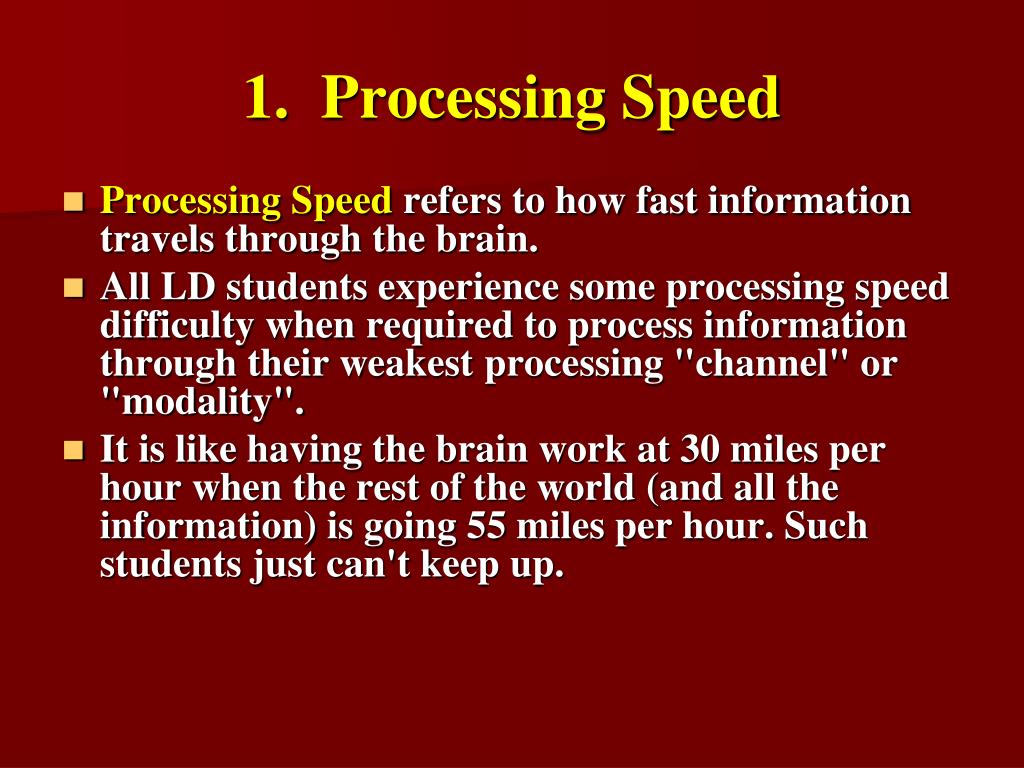 1. Processing Speed

Processing Speed refers to how fast information travels through the brain.

All LD students experience some processing speed difficulty when required to process information through their weakest processing "channel" or "modality".

It is like having the brain work at 30 miles per hour when the rest of the world (and all the information) is going 55 miles per hour. Such students just can't keep up.